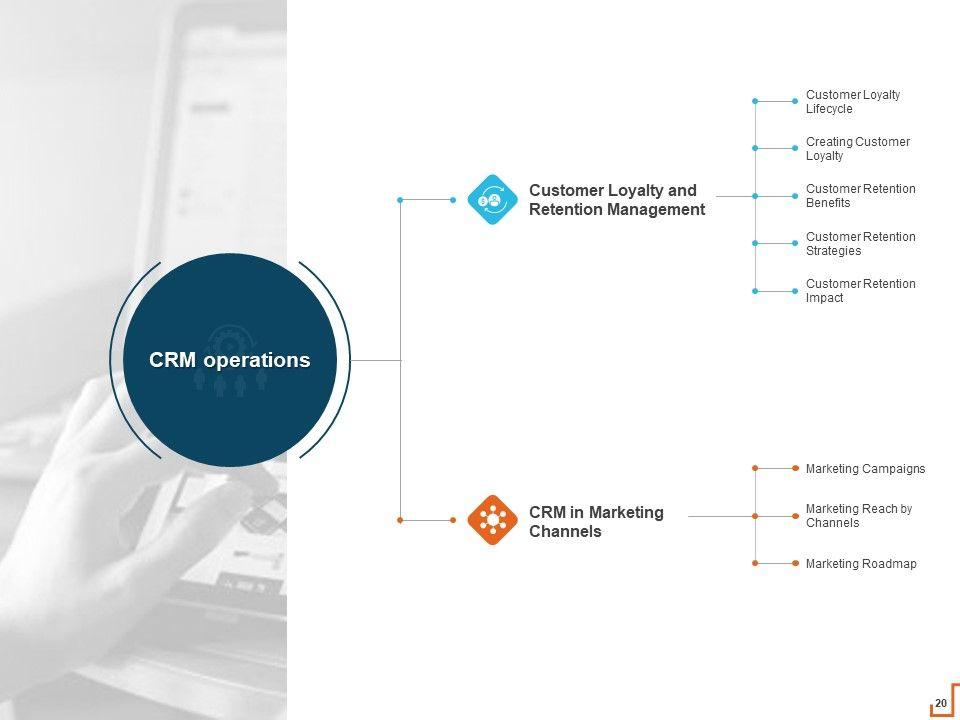 CRM operations

Customer Loyalty and Retention Management

Customer Loyalty Lifecycle

Creating Customer Loyalty

Customer Retention Benefits

Customer Retention Strategies

Customer Retention Impact

CRM in Marketing Channels

Marketing Campaigns

Marketing Reach by Channels

Marketing Roadmap

20